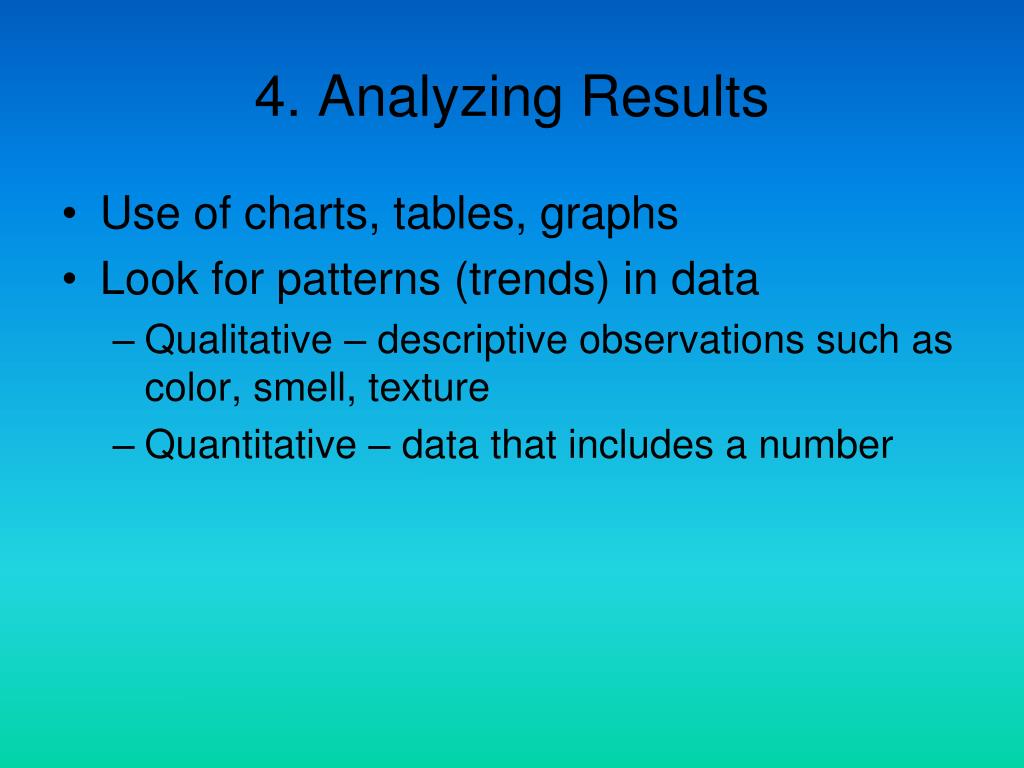 4. Analyzing Results

• Use of charts, tables, graphs
• Look for patterns (trends) in data
– Qualitative – descriptive observations such as color, smell, texture
– Quantitative – data that includes a number